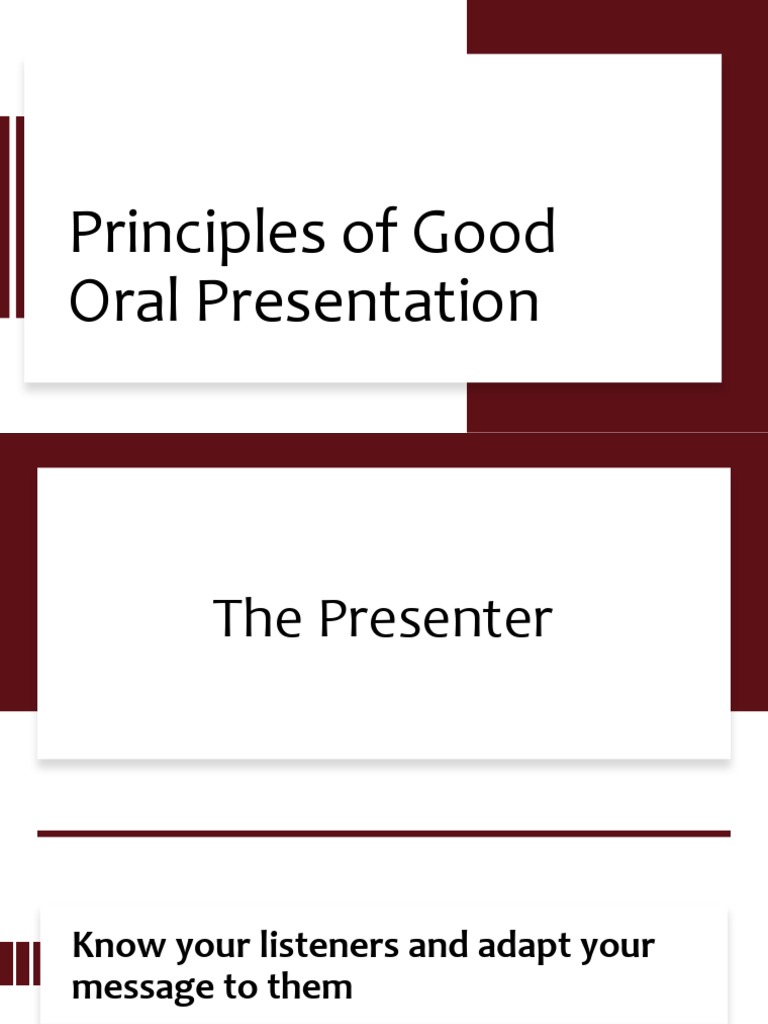 Principles of Good Oral Presentation

The Presenter

Know your listeners and adapt your message to them